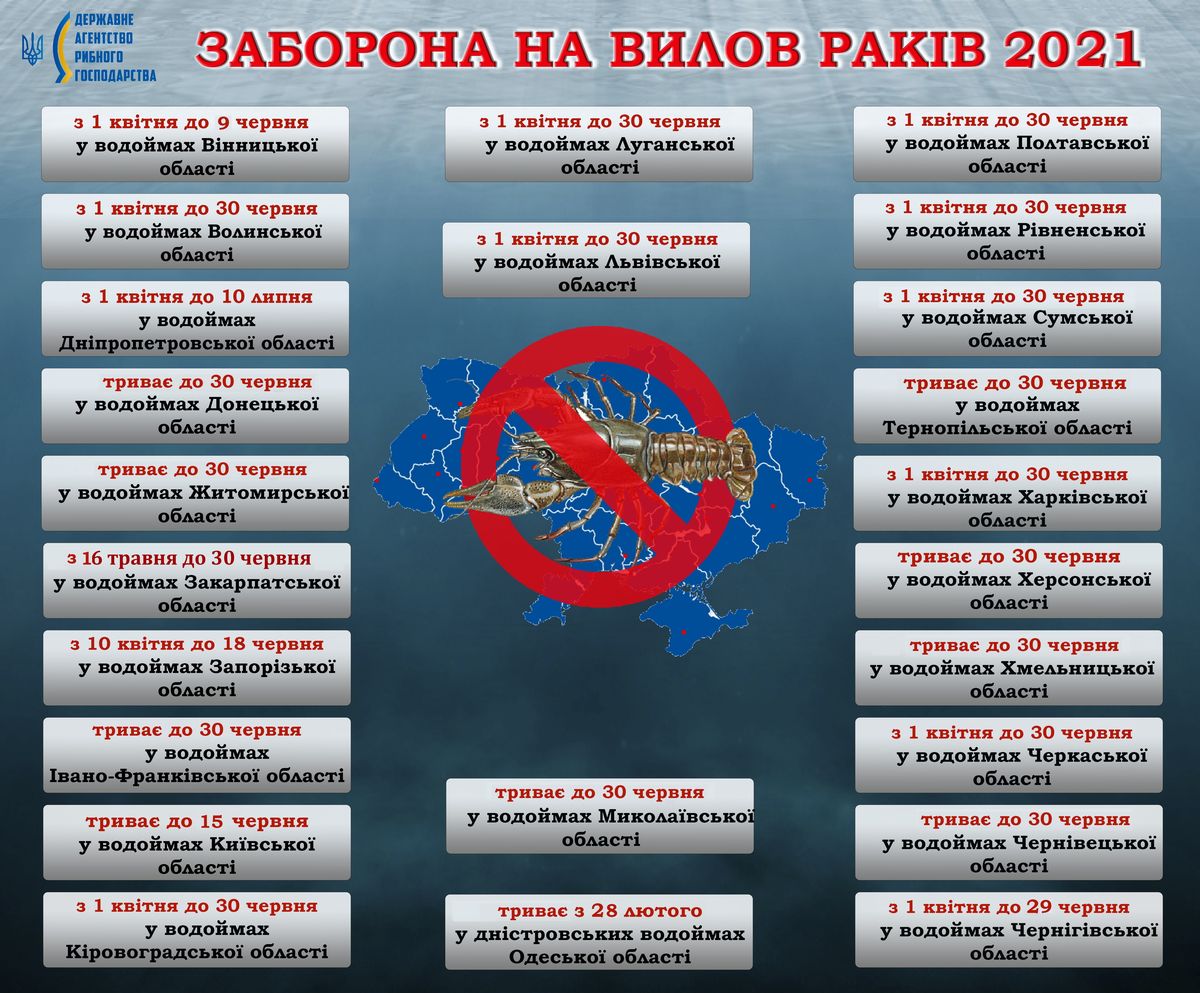 ДЕРЖАВНЕ АГЕНТСТВО РИБНОГО ГОСПОДАРСТВА

ЗАБОРОНА НА ВИЛОВ РАКІВ 2021

з 1 квітня до 9 червня у водоймах Вінницької області

з 1 квітня до 30 червня у водоймах Волинської області

з 1 квітня до 10 липня у водоймах Дніпропетровської області

триває до 30 червня у водоймах Донецької області

триває до 30 червня у водоймах Житомирської області

з 16 травня до 30 червня у водоймах Закарпатської області

з 10 квітня до 18 червня у водоймах Запорізької області

триває до 30 червня у водоймах Івано-Франківської області

триває до 15 червня у водоймах Київської області

з 1 квітня до 30 червня у водоймах Кіровоградської області

з 1 квітня до 30 червня у водоймах Луганської області

з 1 квітня до 30 червня у водоймах Львівської області

триває до 30 червня у водоймах Миколаївської області

триває з 28 лютого у дністровських водоймах Одеської області

з 1 квітня до 30 червня у водоймах Полтавської області

з 1 квітня до 30 червня у водоймах Рівненської області

з 1 квітня до 30 червня у водоймах Сумської області

триває до 30 червня у водоймах Тернопільської області

з 1 квітня до 30 червня у водоймах Харківської області

триває до 30 червня у водоймах Херсонської області

триває до 30 червня у водоймах Хмельницької області

з 1 квітня до 30 червня у водоймах Черкаської області

триває до 30 червня у водоймах Чернівецької області

з 1 квітня до 29 червня у водоймах Чернігівської області